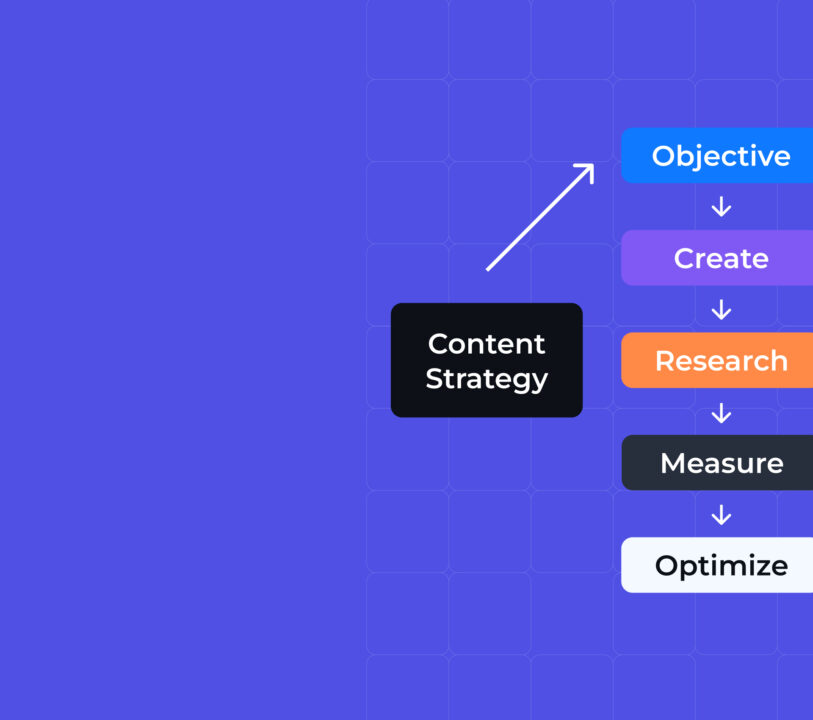 Content Strategy

Objective

Create

Research

Measure

Optimize